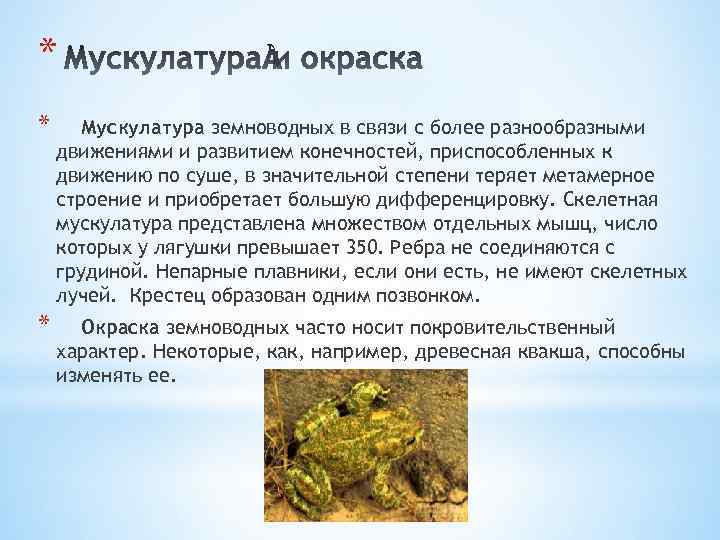 * Мускулатура и окраска

* Мускулатура земноводных в связи с более разнообразными движениями и развитием конечностей, приспособленных к движению по суше, в значительной степени теряет метамерное строение и приобретает большую дифференцировку. Скелетная мускулатура представлена множеством отдельных мышц, число которых у лягушки превышает 350. Ребра не соединяются с грудиной. Непарные плавники, если они есть, не имеют скелетных лучей. Крестец образован одним позвонком.

* Окраска земноводных часто носит покровительственный характер. Некоторые, как, например, древесная квакша, способны изменять ее.